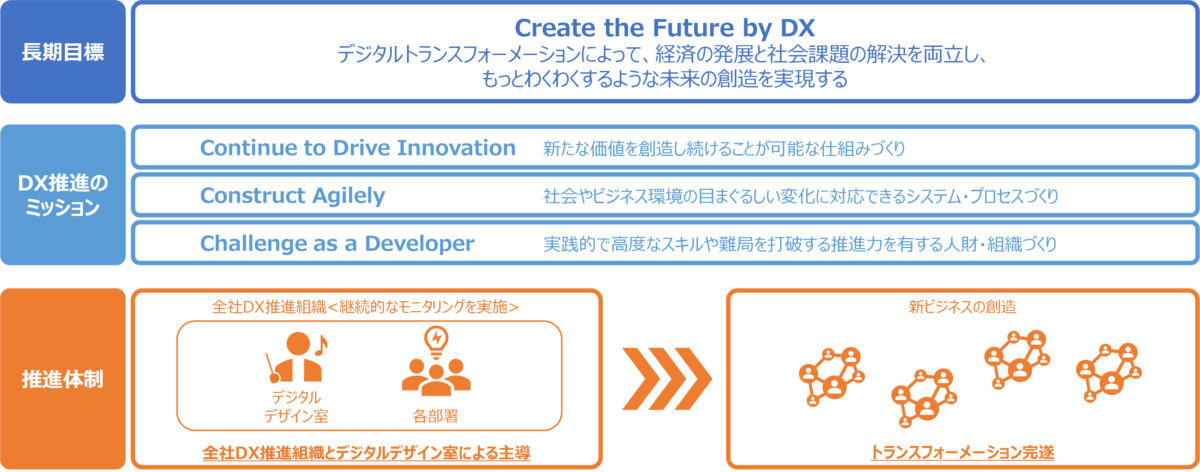 長期目標

Create the Future by DX
デジタルトランスフォーメーションによって、経済の発展と社会課題の解決を両立し、もっとわくわくするような未来の創造を実現する

DX推進のミッション

Continue to Drive Innovation 新たな価値を創造し続けることが可能な仕組みづくり

Construct Agilely 社会やビジネス環境の目まぐるしい変化に対応できるシステム・プロセスづくり

Challenge as a Developer 実践的で高度なスキルや難局を打破する推進力を有する人財・組織づくり

推進体制

全社DX推進組織＜継続的なモニタリングを実施＞

デジタルデザイン室

各部署

全社DX推進組織とデジタルデザイン室による主導

新ビジネスの創造

トランスフォーメーション完遂